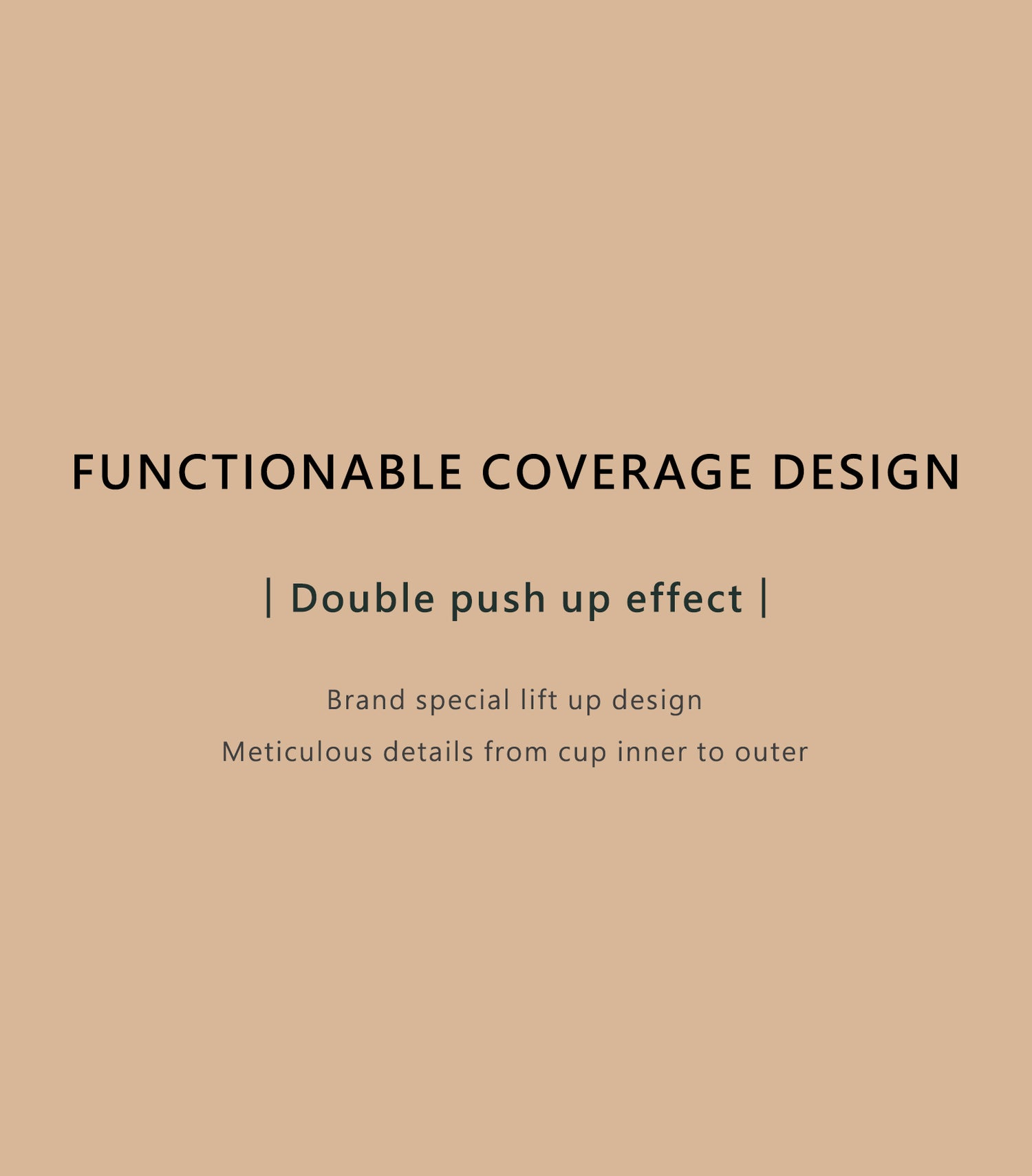 FUNCTIONABLE COVERAGE DESIGN

| Double push up effect |

Brand special lift up design
Meticulous details from cup inner to outer